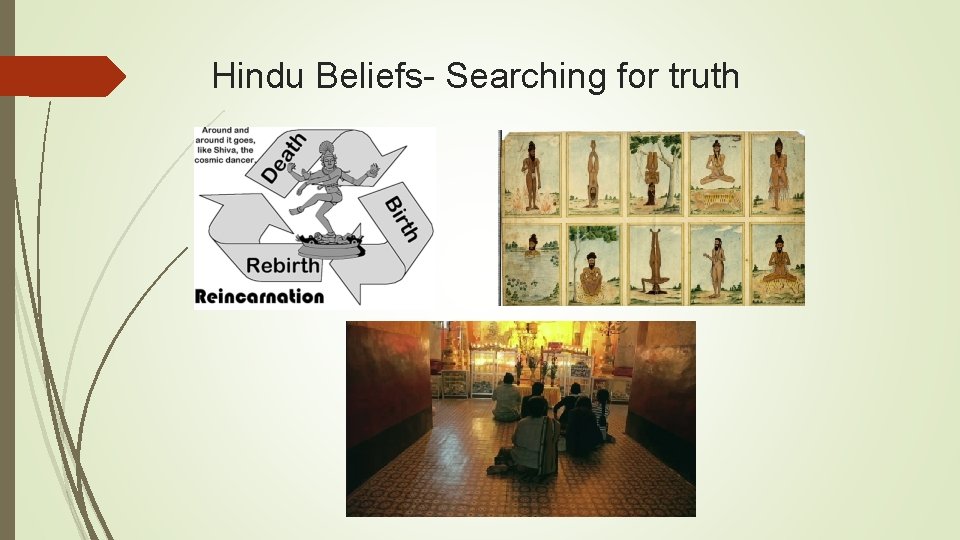 Hindu Beliefs- Searching for truth

Around and around it goes, like Shiva, the cosmic dancer.

Death

Birth

Rebirth

Reincarnation